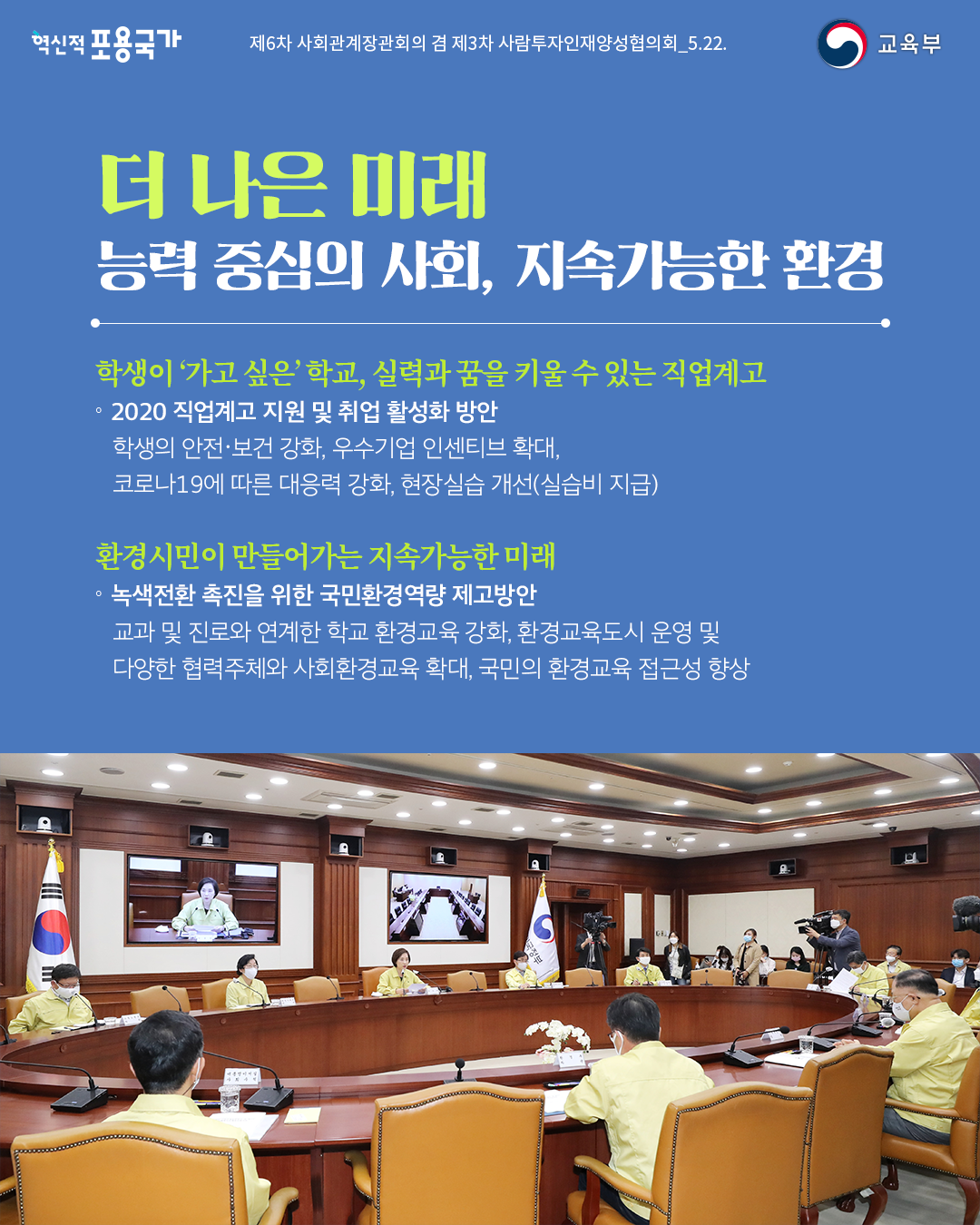 혁신적 포용국가

제6차 사회관계장관회의 겸 제3차 사람투자인재양성협의회_5.22.

교육부

더 나은 미래
능력 중심의 사회, 지속가능한 환경

학생이 '가고 싶은' 학교, 실력과 꿈을 키울 수 있는 직업계고

◦ 2020 직업계고 지원 및 취업 활성화 방안
학생의 안전·보건 강화, 우수기업 인센티브 확대,
코로나19에 따른 대응력 강화, 현장실습 개선(실습비 지급)

환경시민이 만들어가는 지속가능한 미래

◦ 녹색전환 촉진을 위한 국민환경역량 제고방안
교과 및 진로와 연계한 학교 환경교육 강화, 환경교육도시 운영 및
다양한 협력주체와 사회환경교육 확대, 국민의 환경교육 접근성 향상